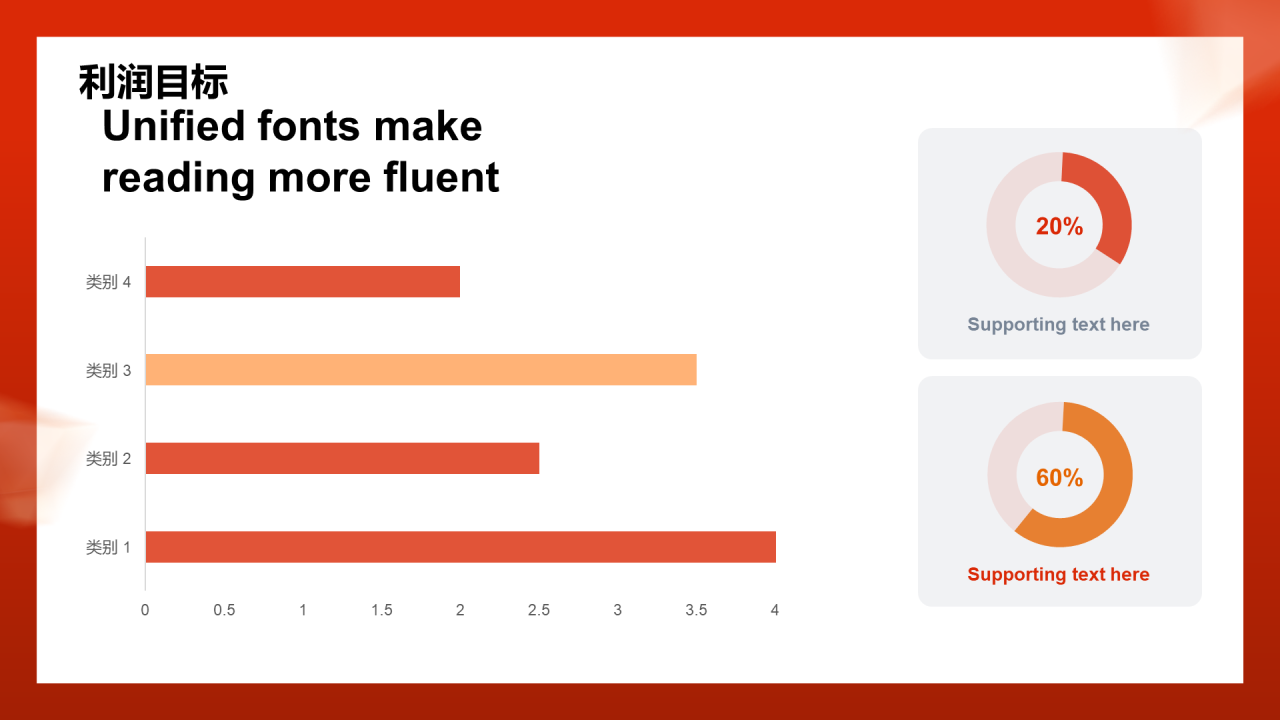 利润目标

Unified fonts make reading more fluent

类别 4
类别 3
类别 2
类别 1

0 0.5 1 1.5 2 2.5 3 3.5 4

20%

Supporting text here

60%

Supporting text here